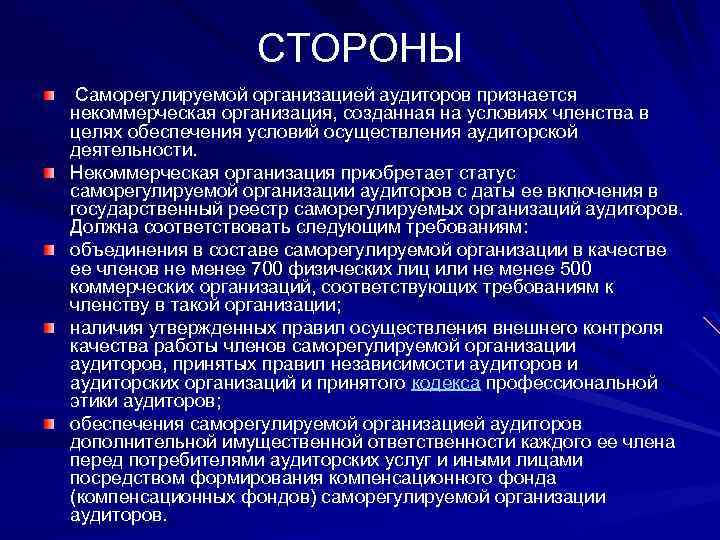 СТОРОНЫ

Саморегулируемой организацией аудиторов признается некоммерческая организация, созданная на условиях членства в целях обеспечения условий осуществления аудиторской деятельности.

Некоммерческая организация приобретает статус саморегулируемой организации аудиторов с даты ее включения в государственный реестр саморегулируемых организаций аудиторов. Должна соответствовать следующим требованиям:

объединения в составе саморегулируемой организации в качестве ее членов не менее 700 физических лиц или не менее 500 коммерческих организаций, соответствующих требованиям к членству в такой организации;

наличия утвержденных правил осуществления внешнего контроля качества работы членов саморегулируемой организации аудиторов, принятых правил независимости аудиторов и аудиторских организаций и принятого кодекса профессиональной этики аудиторов;

обеспечения саморегулируемой организацией аудиторов дополнительной имущественной ответственности каждого ее члена перед потребителями аудиторских услуг и иными лицами посредством формирования компенсационного фонда (компенсационных фондов) саморегулируемой организации аудиторов.